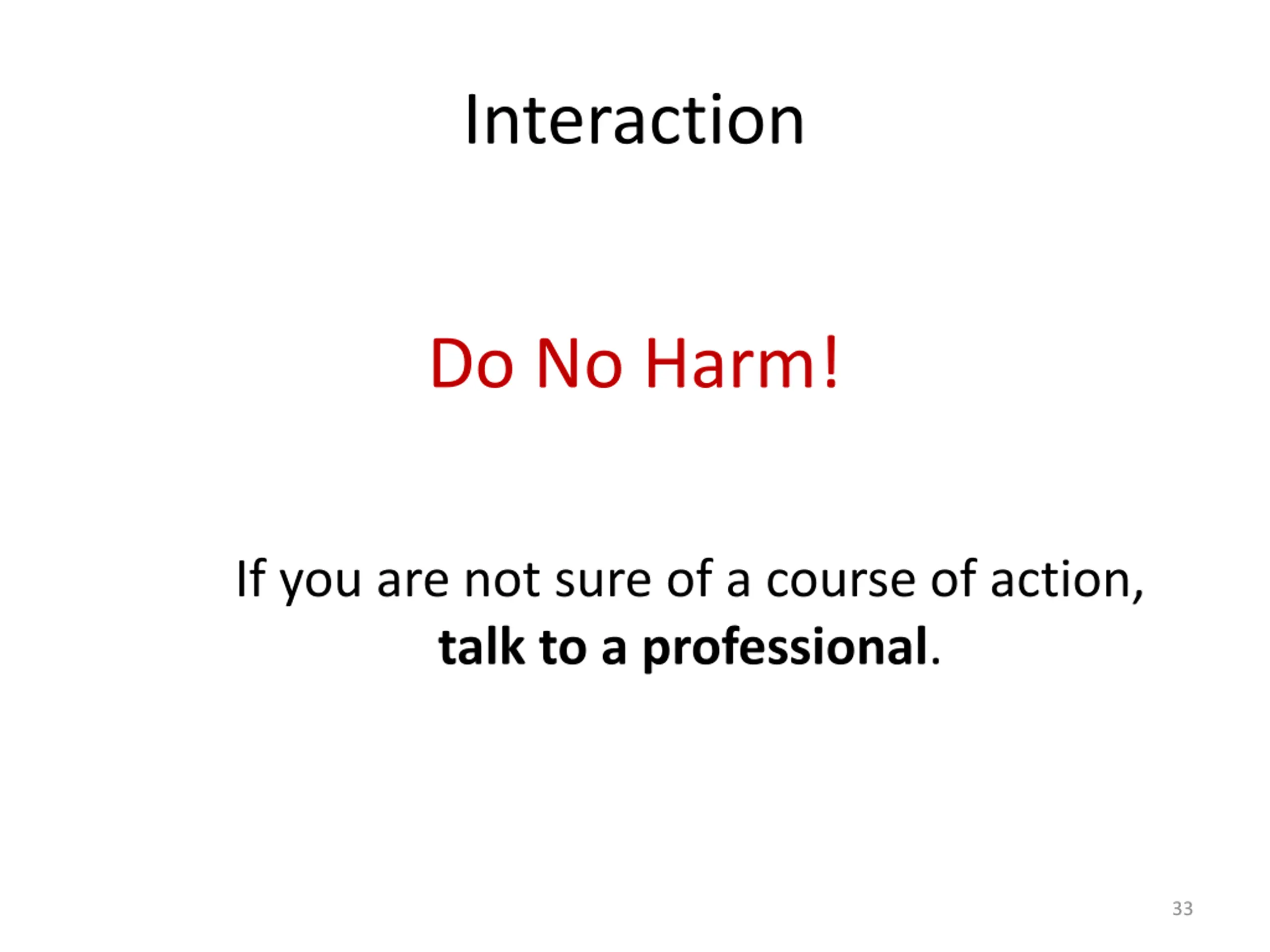 Interaction

Do No Harm!

If you are not sure of a course of action, talk to a professional.

33